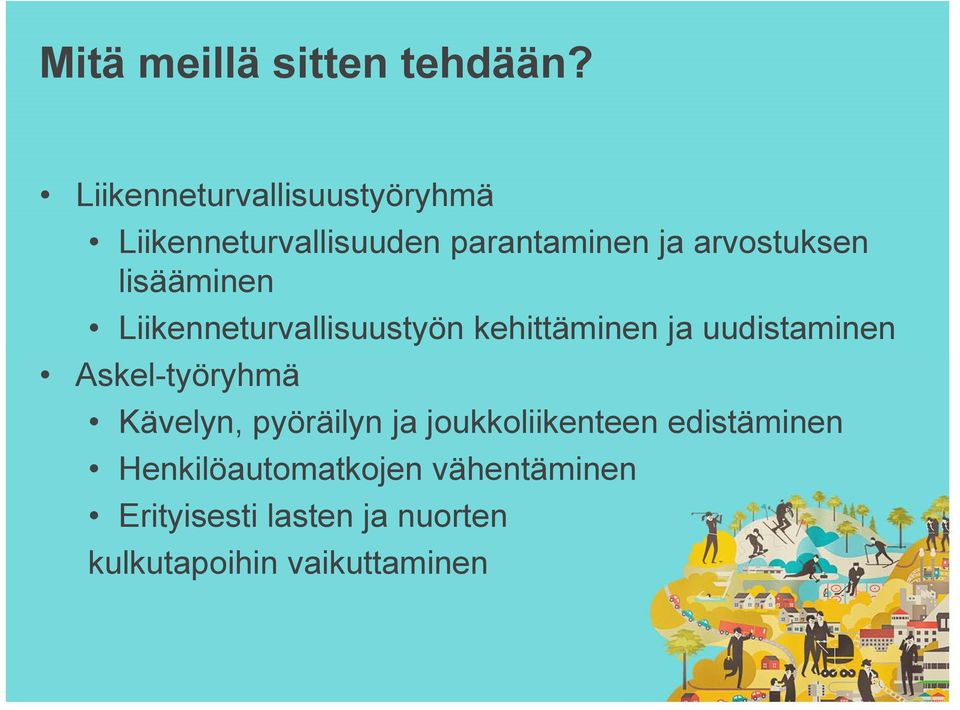 Mitä meillä sitten tehdään?

• Liikenneturvallisuustyöryhmä
• Liikenneturvallisuuden parantaminen ja arvostuksen lisääminen
• Liikenneturvallisuustyön kehittäminen ja uudistaminen
• Askel-työryhmä
• Kävelyn, pyöräilyn ja joukkoliikenteen edistäminen
• Henkilöautomatkojen vähentäminen
• Erityisesti lasten ja nuorten kulkutapoihin vaikuttaminen